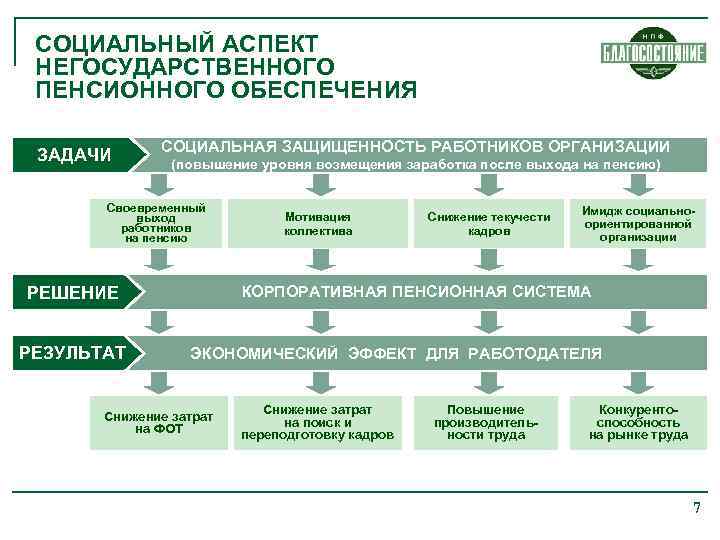 СОЦИАЛЬНЫЙ АСПЕКТ НЕГОСУДАРСТВЕННОГО ПЕНСИОННОГО ОБЕСПЕЧЕНИЯ

НПФ БЛАГОСОСТОЯНИЕ

ЗАДАЧИ

СОЦИАЛЬНАЯ ЗАЩИЩЕННОСТЬ РАБОТНИКОВ ОРГАНИЗАЦИИ (повышение уровня возмещения заработка после выхода на пенсию)

Своевременный выход работников на пенсию

Мотивация коллектива

Снижение текучести кадров

Имидж социально-ориентированной организации

РЕШЕНИЕ

КОРПОРАТИВНАЯ ПЕНСИОННАЯ СИСТЕМА

РЕЗУЛЬТАТ

ЭКОНОМИЧЕСКИЙ ЭФФЕКТ ДЛЯ РАБОТОДАТЕЛЯ

Снижение затрат на ФОТ

Снижение затрат на поиск и переподготовку кадров

Повышение производительности труда

Конкурентоспособность на рынке труда

7